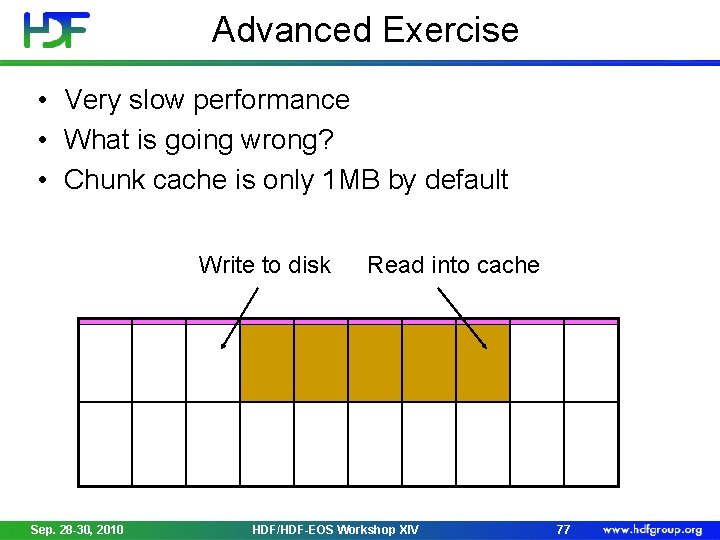 HDF

Advanced Exercise

• Very slow performance
• What is going wrong?
• Chunk cache is only 1MB by default

Write to disk

Read into cache

Sep. 28-30, 2010 HDF/HDF-EOS Workshop XIV 77 www.hdfgroup.org